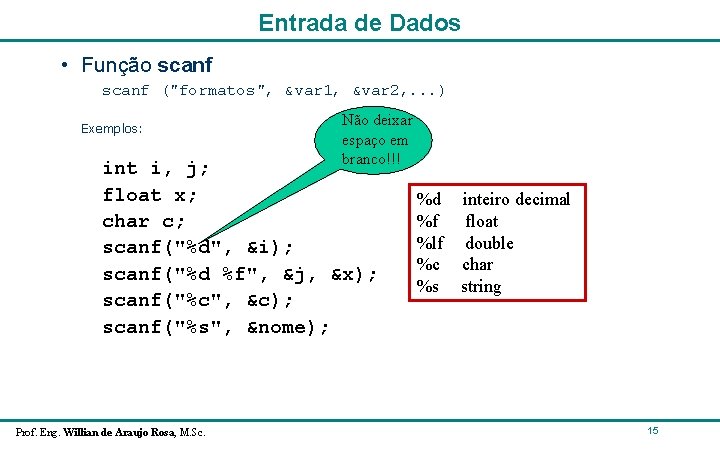 Entrada de Dados

• Função scanf

scanf ("formatos", &var1, &var2,...)

Exemplos:

Não deixar espaço em branco!!!

int i, j;
float x;
char c;
scanf("%d", &i);
scanf("%d %f", &j, &x);
scanf("%c", &c);
scanf("%s", &nome);

%d inteiro decimal
%f float
%lf double
%c char
%s string

Prof. Eng. Willian de Araujo Rosa, M.Sc.

15